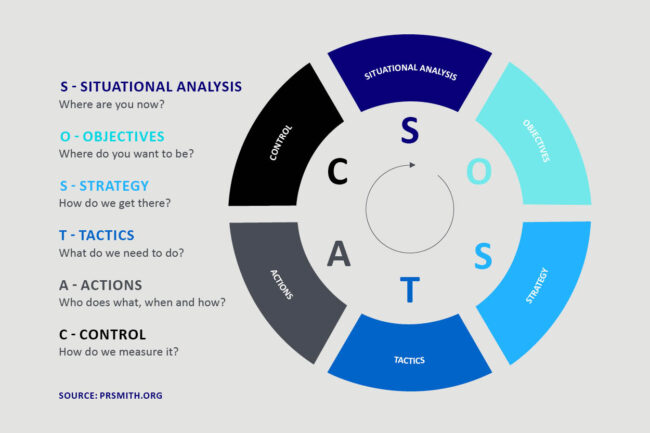 S - SITUATIONAL ANALYSIS
Where are you now?

O - OBJECTIVES
Where do you want to be?

S - STRATEGY
How do we get there?

T - TACTICS
What do we need to do?

A - ACTIONS
Who does what, when and how?

C - CONTROL
How do we measure it?

SOURCE: PRSMITH.ORG

SITUATIONAL ANALYSIS
OBJECTIVES
STRATEGY
TACTICS
ACTIONS
CONTROL

S
O
S
T
A
C